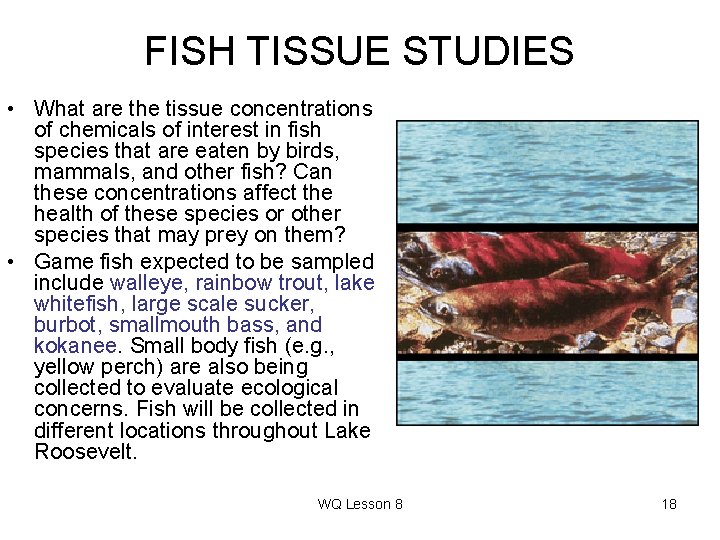 FISH TISSUE STUDIES

• What are the tissue concentrations of chemicals of interest in fish species that are eaten by birds, mammals, and other fish? Can these concentrations affect the health of these species or other species that may prey on them?
• Game fish expected to be sampled include walleye, rainbow trout, lake whitefish, large scale sucker, burbot, smallmouth bass, and kokanee. Small body fish (e.g., yellow perch) are also being collected to evaluate ecological concerns. Fish will be collected in different locations throughout Lake Roosevelt.

WQ Lesson 8

18